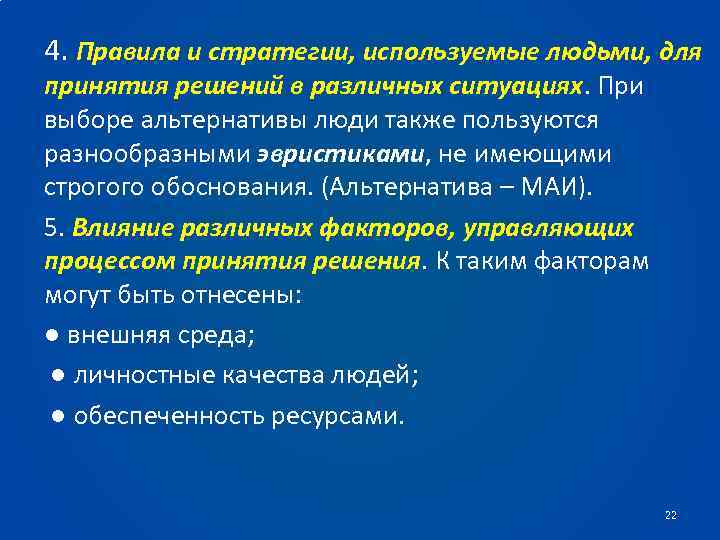 4. Правила и стратегии, используемые людьми, для принятия решений в различных ситуациях. При выборе альтернативы люди также пользуются разнообразными эвристиками, не имеющими строгого обоснования. (Альтернатива – МАИ).

5. Влияние различных факторов, управляющих процессом принятия решения. К таким факторам могут быть отнесены:

● внешняя среда;

● личностные качества людей;

● обеспеченность ресурсами.

22